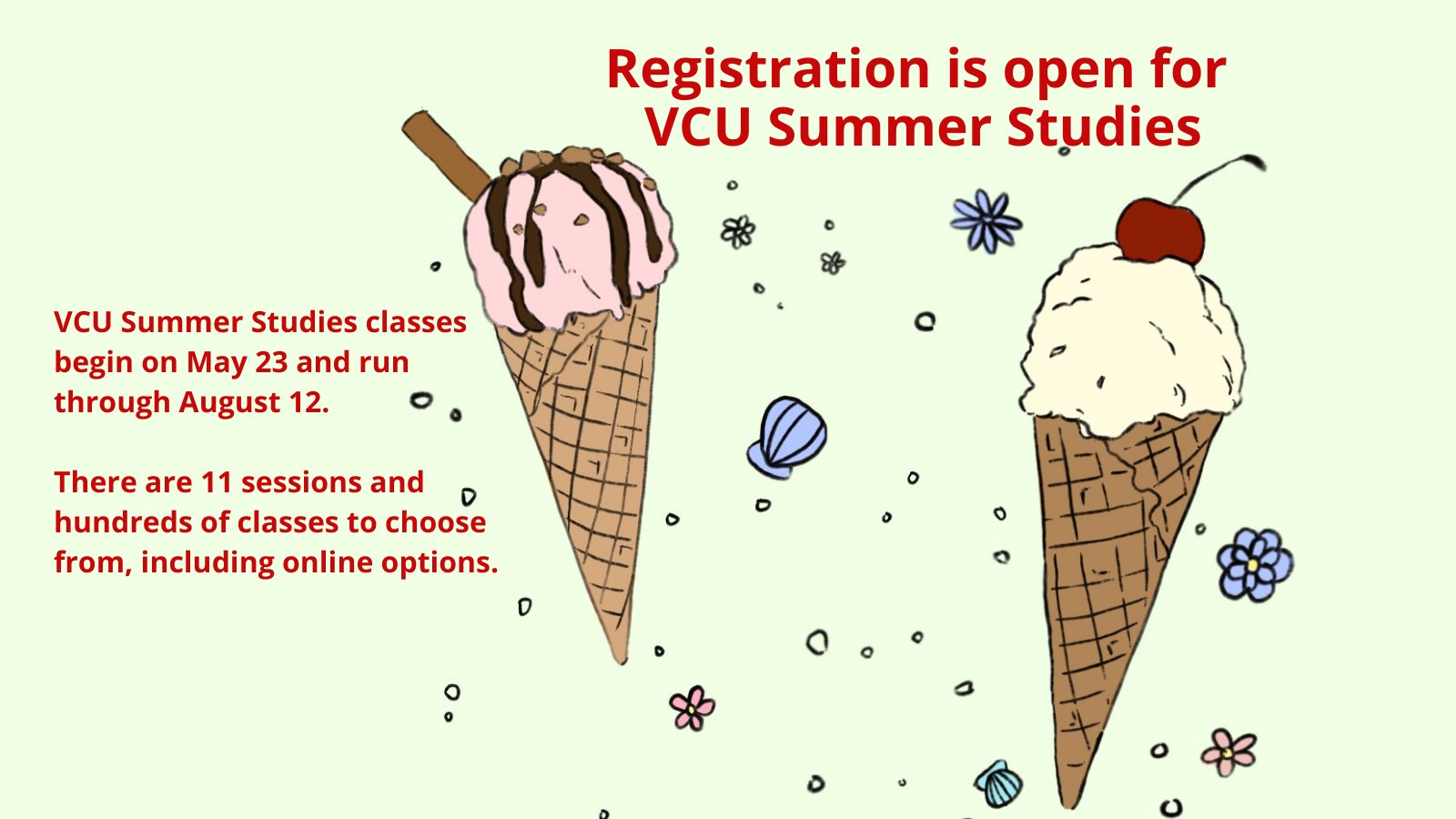 Registration is open for VCU Summer Studies

VCU Summer Studies classes begin on May 23 and run through August 12.

There are 11 sessions and hundreds of classes to choose from, including online options.